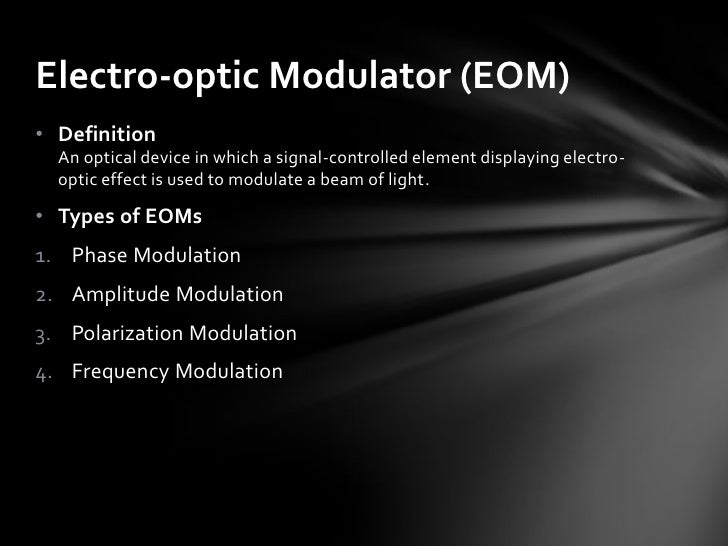 Electro-optic Modulator (EOM)

• Definition
An optical device in which a signal-controlled element displaying electro-optic effect is used to modulate a beam of light.

• Types of EOMs

1. Phase Modulation
2. Amplitude Modulation
3. Polarization Modulation
4. Frequency Modulation